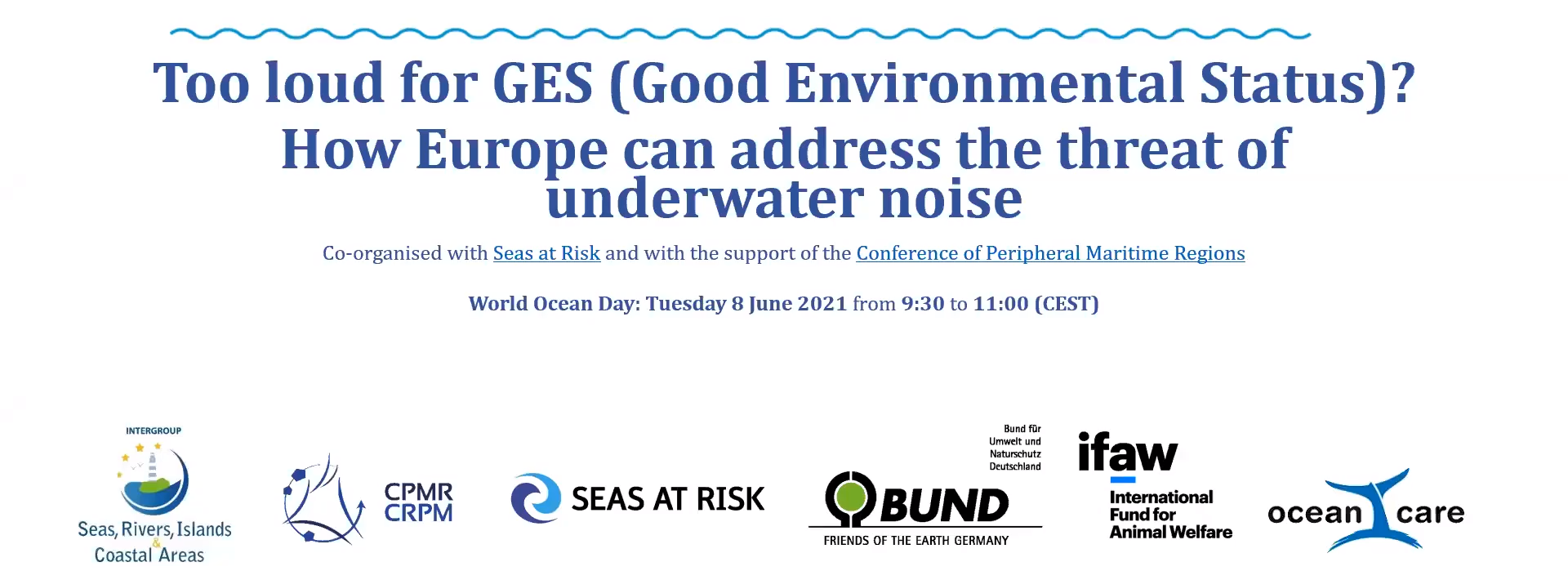 Too loud for GES (Good Environmental Status)?
How Europe can address the threat of underwater noise

Co-organised with Seas at Risk and with the support of the Conference of Peripheral Maritime Regions

World Ocean Day: Tuesday 8 June 2021 from 9:30 to 11:00 (CEST)

INTERGROUP
Seas, Rivers, Islands & Coastal Areas

CPMR
CRPM

SEAS AT RISK

Bund für Umwelt und Naturschutz Deutschland
BUND
FRIENDS OF THE EARTH GERMANY

ifaw
International Fund for Animal Welfare

ocean care